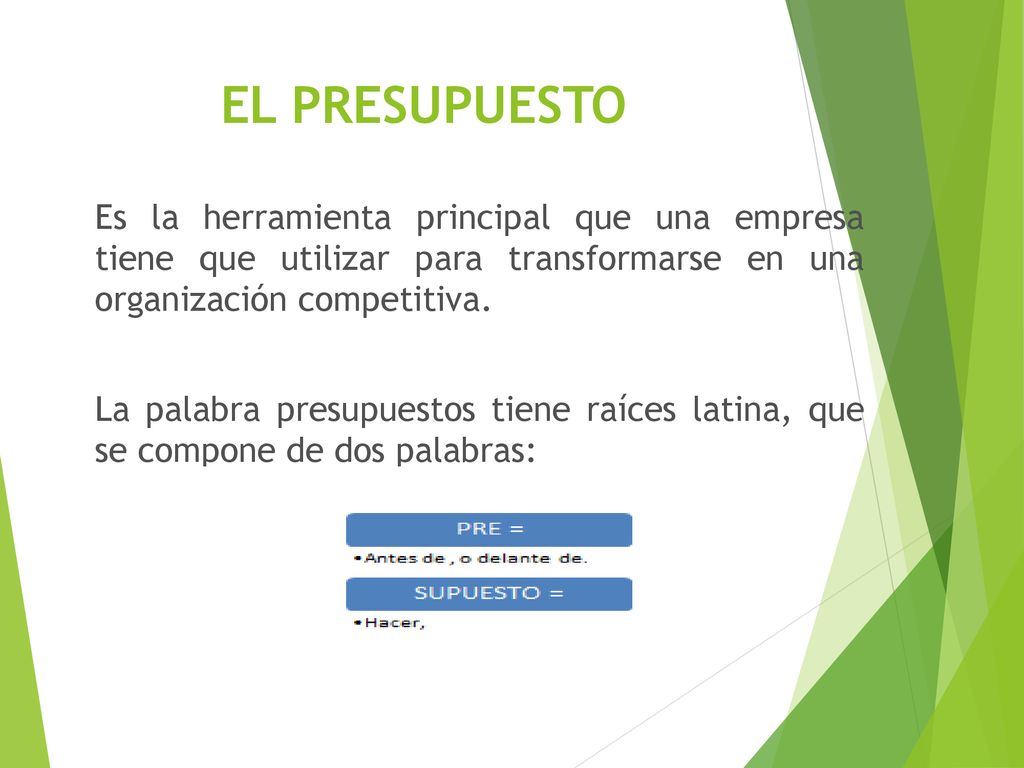 EL PRESUPUESTO

Es la herramienta principal que una empresa tiene que utilizar para transformarse en una organización competitiva.

La palabra presupuestos tiene raíces latina, que se compone de dos palabras:

PRE =

•Antes de , o delante de.

SUPUESTO =

•Hacer,